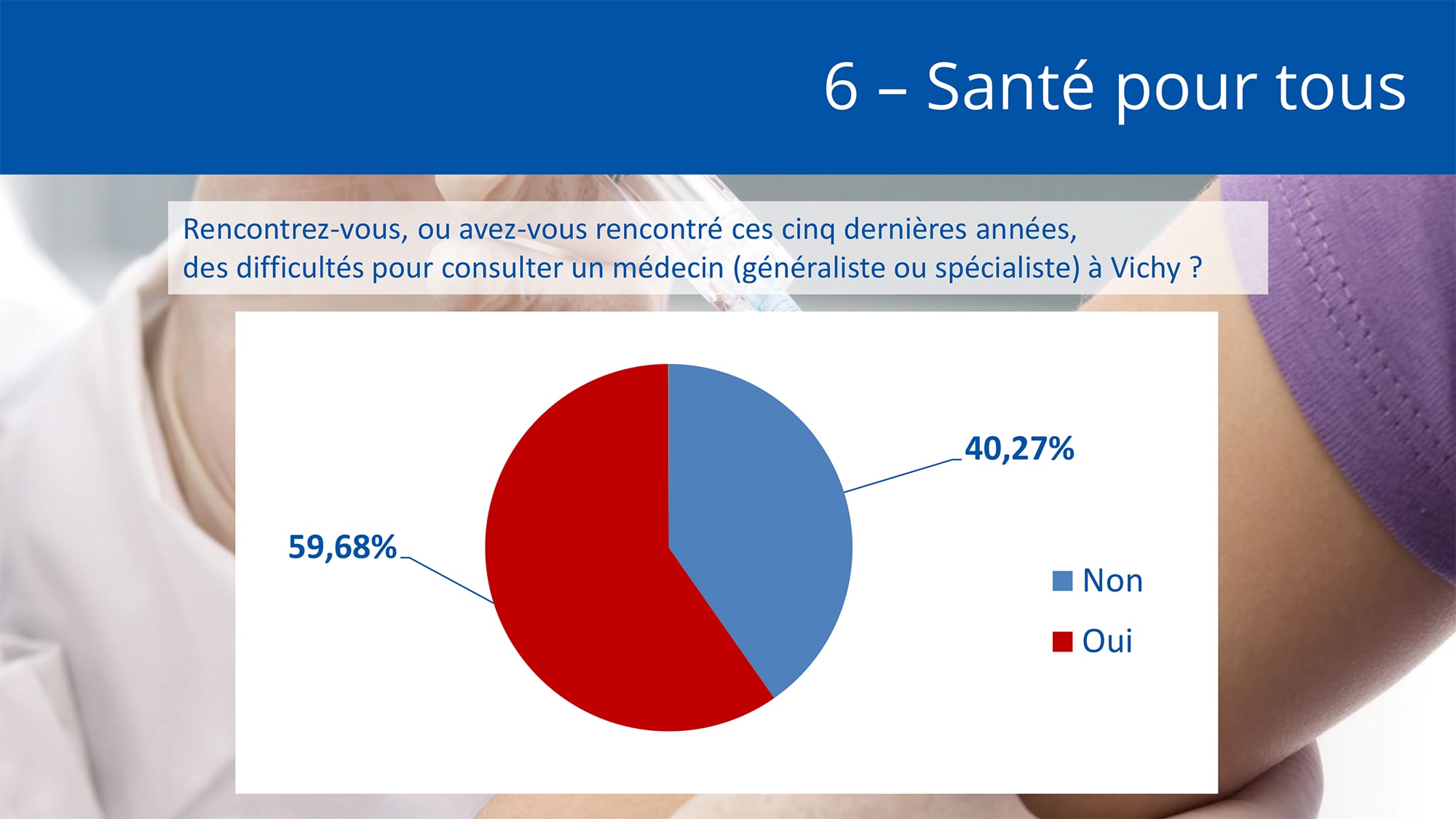 6 – Santé pour tous

Rencontrez-vous, ou avez-vous rencontré ces cinq dernières années, des difficultés pour consulter un médecin (généraliste ou spécialiste) à Vichy ?

40,27%

59,68%

Non

Oui